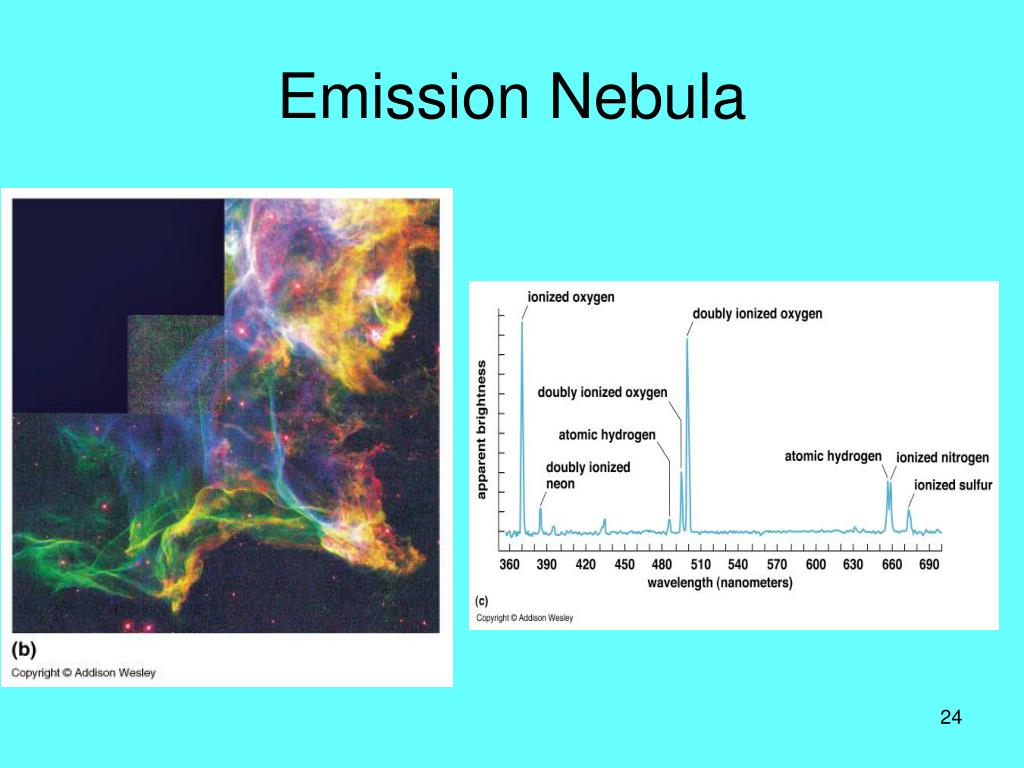 Emission Nebula

(b)
Copyright © Addison Wesley

ionized oxygen
doubly ionized oxygen
doubly ionized oxygen
atomic hydrogen
doubly ionized neon
atomic hydrogen
ionized nitrogen
ionized sulfur
apparent brightness
360 390 420 450 480 510 540 570 600 630 660 690
wavelength (nanometers)
(c)
Copyright © Addison Wesley

24